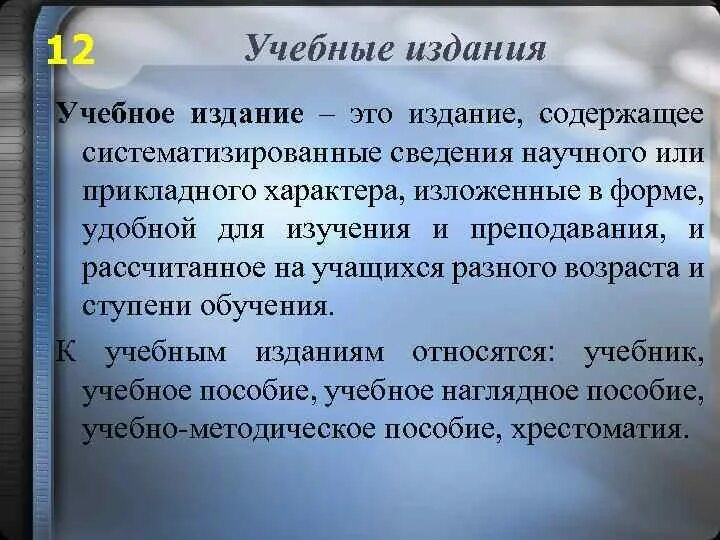 12

Учебные издания

Учебное издание – это издание, содержащее систематизированные сведения научного или прикладного характера, изложенные в форме, удобной для изучения и преподавания, и рассчитанное на учащихся разного возраста и ступени обучения.

К учебным изданиям относятся: учебник, учебное пособие, учебное наглядное пособие, учебно-методическое пособие, хрестоматия.